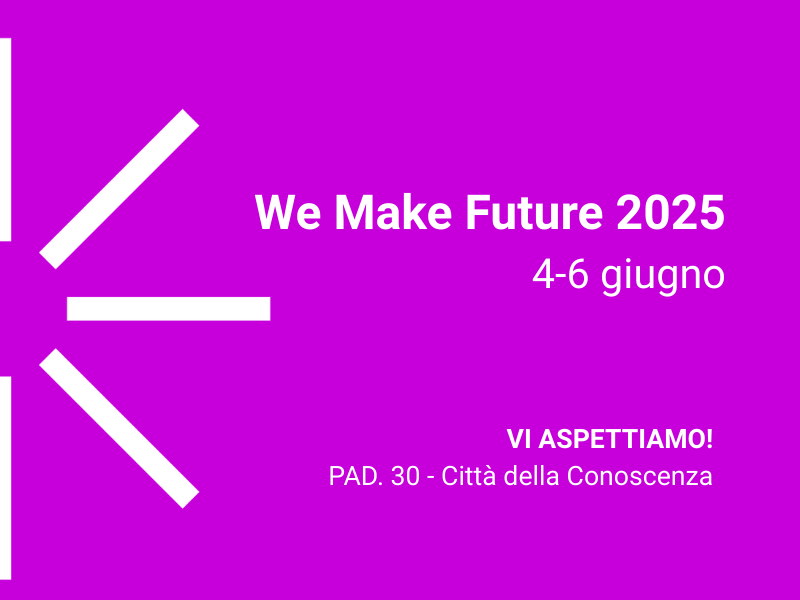 We Make Future 2025
4-6 giugno

VI ASPETTIAMO!
PAD. 30 - Città della Conoscenza